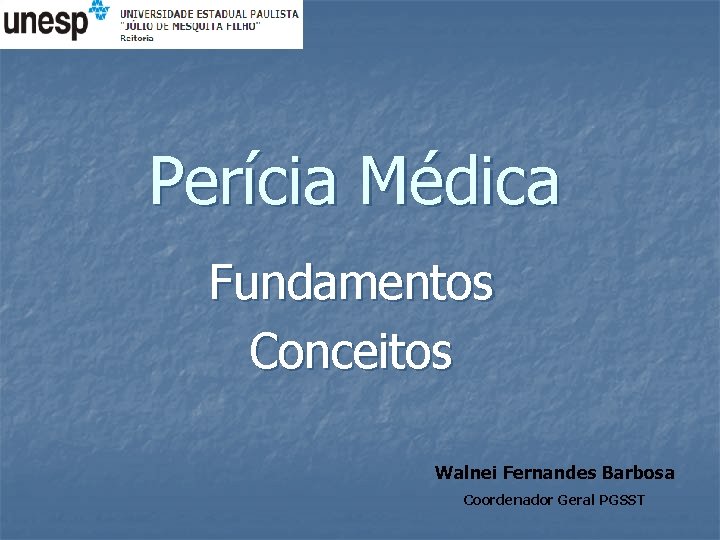 unesp UNIVERSIDADE ESTADUAL PAULISTA "JÚLIO DE MESQUITA FILHO" Reitoria

Perícia Médica

Fundamentos
Conceitos

Walnei Fernandes Barbosa
Coordenador Geral PGSST